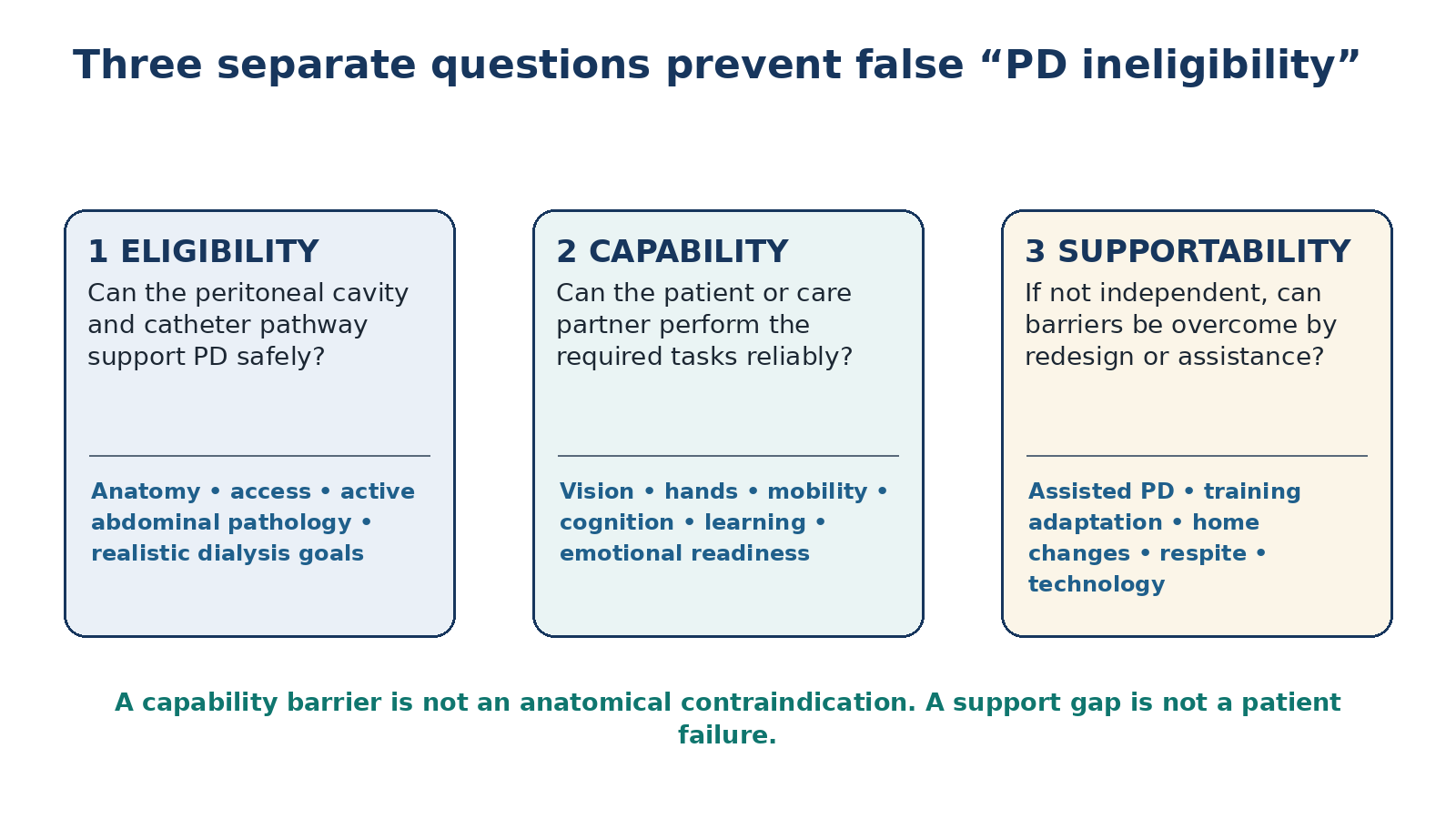 Three separate questions prevent false “PD ineligibility”

1 ELIGIBILITY
Can the peritoneal cavity and catheter pathway support PD safely?

Anatomy • access • active abdominal pathology • realistic dialysis goals

2 CAPABILITY
Can the patient or care partner perform the required tasks reliably?

Vision • hands • mobility • cognition • learning • emotional readiness

3 SUPPORTABILITY
If not independent, can barriers be overcome by redesign or assistance?

Assisted PD • training adaptation • home changes • respite • technology

A capability barrier is not an anatomical contraindication. A support gap is not a patient failure.